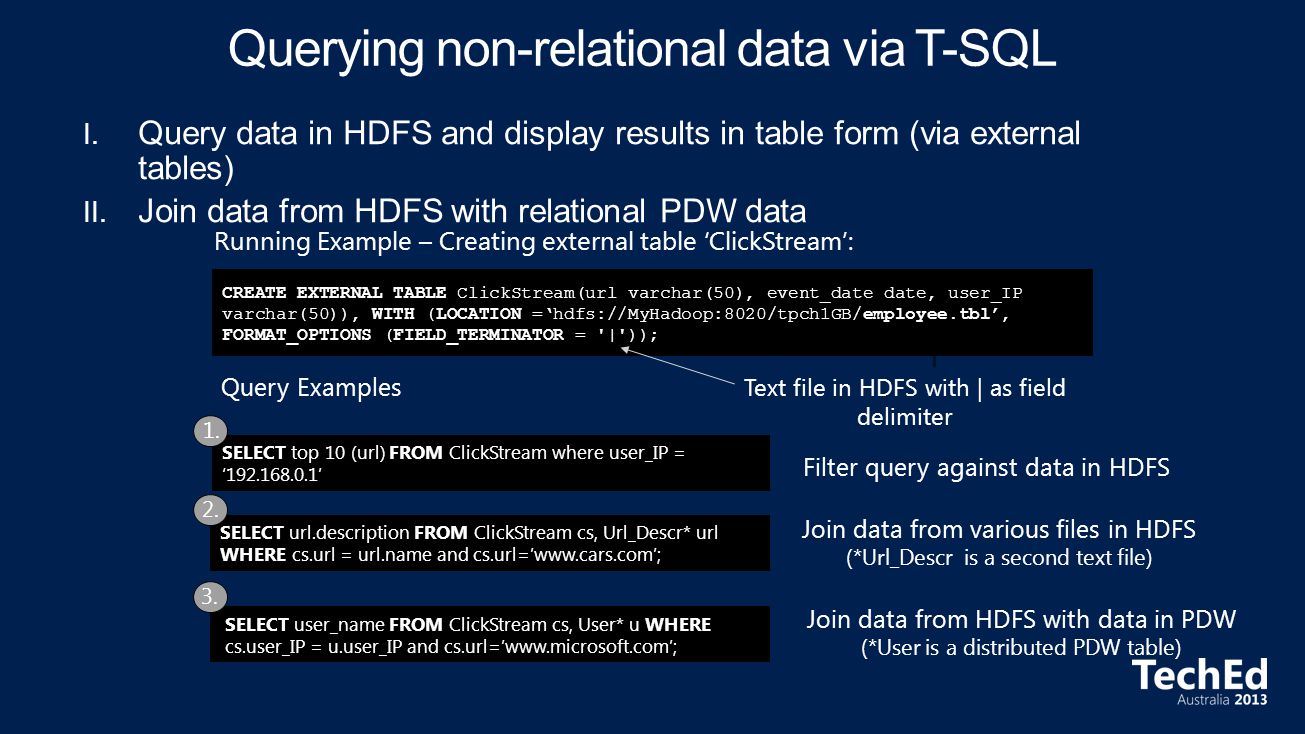 Querying non-relational data via T-SQL

I. Query data in HDFS and display results in table form (via external tables)

II. Join data from HDFS with relational PDW data

Running Example – Creating external table 'ClickStream':

CREATE EXTERNAL TABLE ClickStream(url varchar(50), event_date date, user_IP varchar(50)), WITH (LOCATION ='hdfs://MyHadoop:8020/tpch1GB/employee.tbl', FORMAT_OPTIONS (FIELD_TERMINATOR = '|'));

Query Examples

Text file in HDFS with | as field delimiter

1.

SELECT top 10 (url) FROM ClickStream where user_IP = '192.168.0.1'

Filter query against data in HDFS

2.

SELECT url.description FROM ClickStream cs, Url_Descr* url WHERE cs.url = url.name and cs.url='www.cars.com';

Join data from various files in HDFS
(*Url_Descr is a second text file)

3.

SELECT user_name FROM ClickStream cs, User* u WHERE cs.user_IP = u.user_IP and cs.url='www.microsoft.com';

Join data from HDFS with data in PDW
(*User is a distributed PDW table)

TechEd
Australia 2013